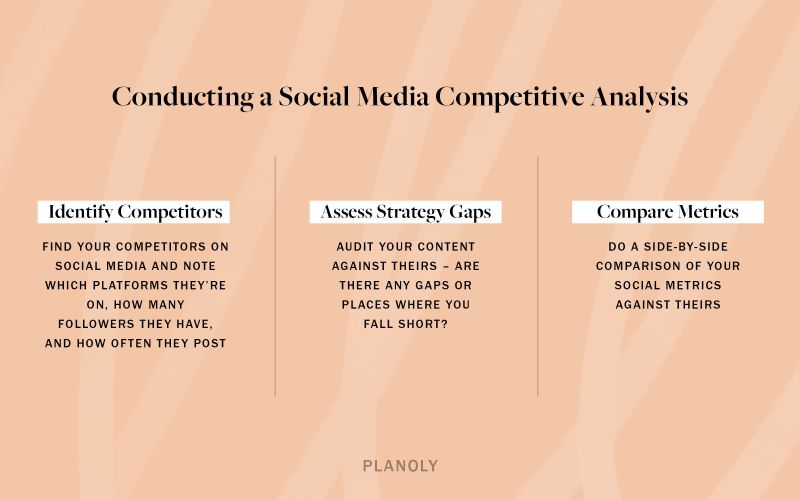 Conducting a Social Media Competitive Analysis

Identify Competitors

FIND YOUR COMPETITORS ON SOCIAL MEDIA AND NOTE WHICH PLATFORMS THEY'RE ON, HOW MANY FOLLOWERS THEY HAVE, AND HOW OFTEN THEY POST

Assess Strategy Gaps

AUDIT YOUR CONTENT AGAINST THEIRS – ARE THERE ANY GAPS OR PLACES WHERE YOU FALL SHORT?

Compare Metrics

DO A SIDE-BY-SIDE COMPARISON OF YOUR SOCIAL METRICS AGAINST THEIRS

PLANOLY